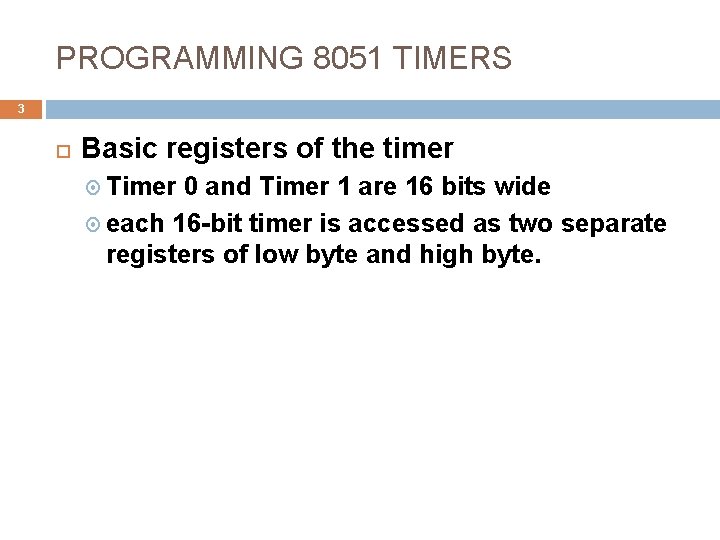 PROGRAMMING 8051 TIMERS

3

Basic registers of the timer

Timer 0 and Timer 1 are 16 bits wide

each 16-bit timer is accessed as two separate registers of low byte and high byte.